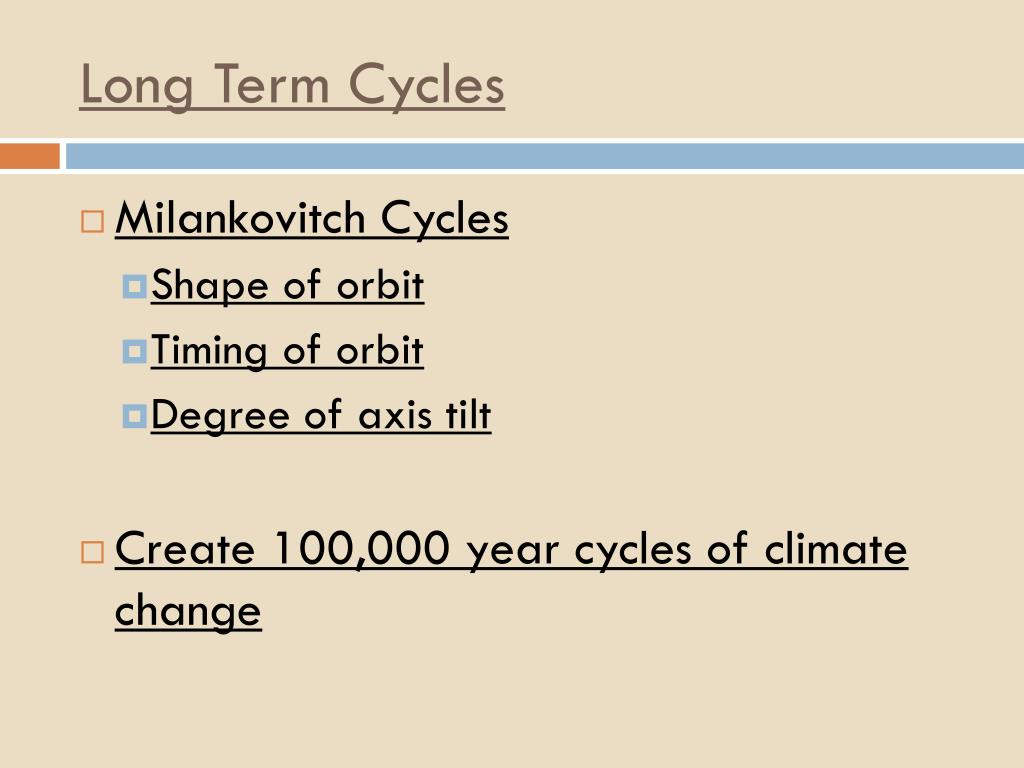 Long Term Cycles

Milankovitch Cycles

Shape of orbit

Timing of orbit

Degree of axis tilt

Create 100,000 year cycles of climate change